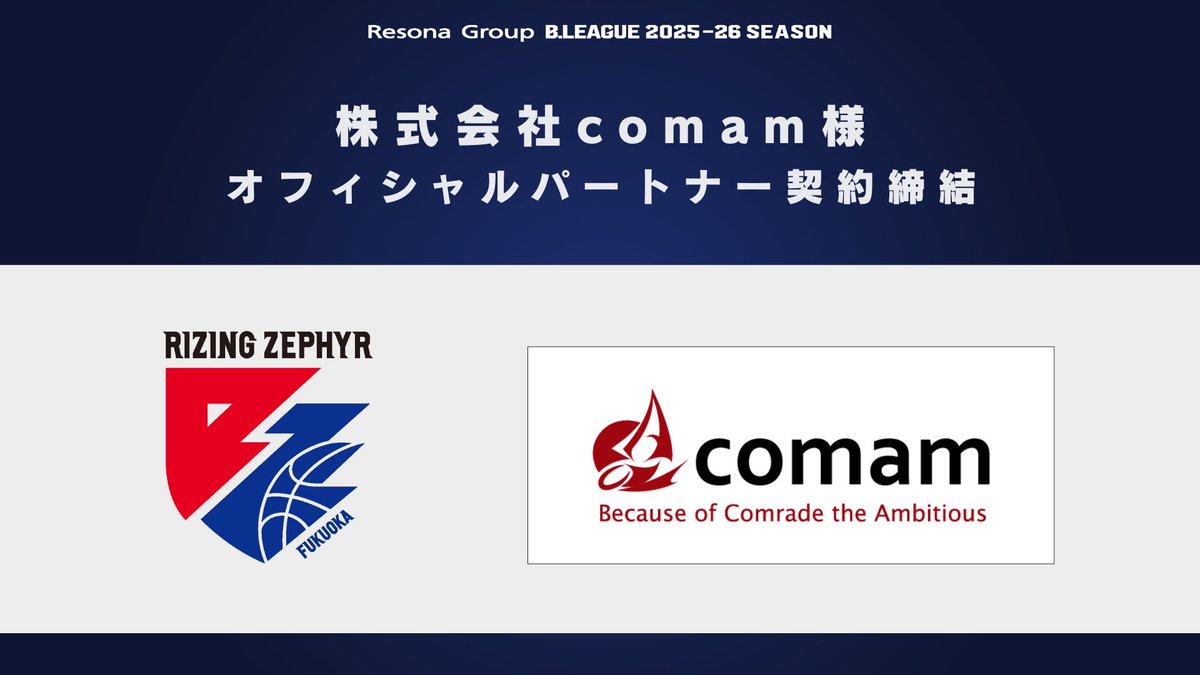 Resona Group B.LEAGUE 2025-26 SEASON

株式会社comam様
オフィシャルパートナー契約締結

RIZING ZEPHYR
FUKUOKA

comam
Because of Comrade the Ambitious